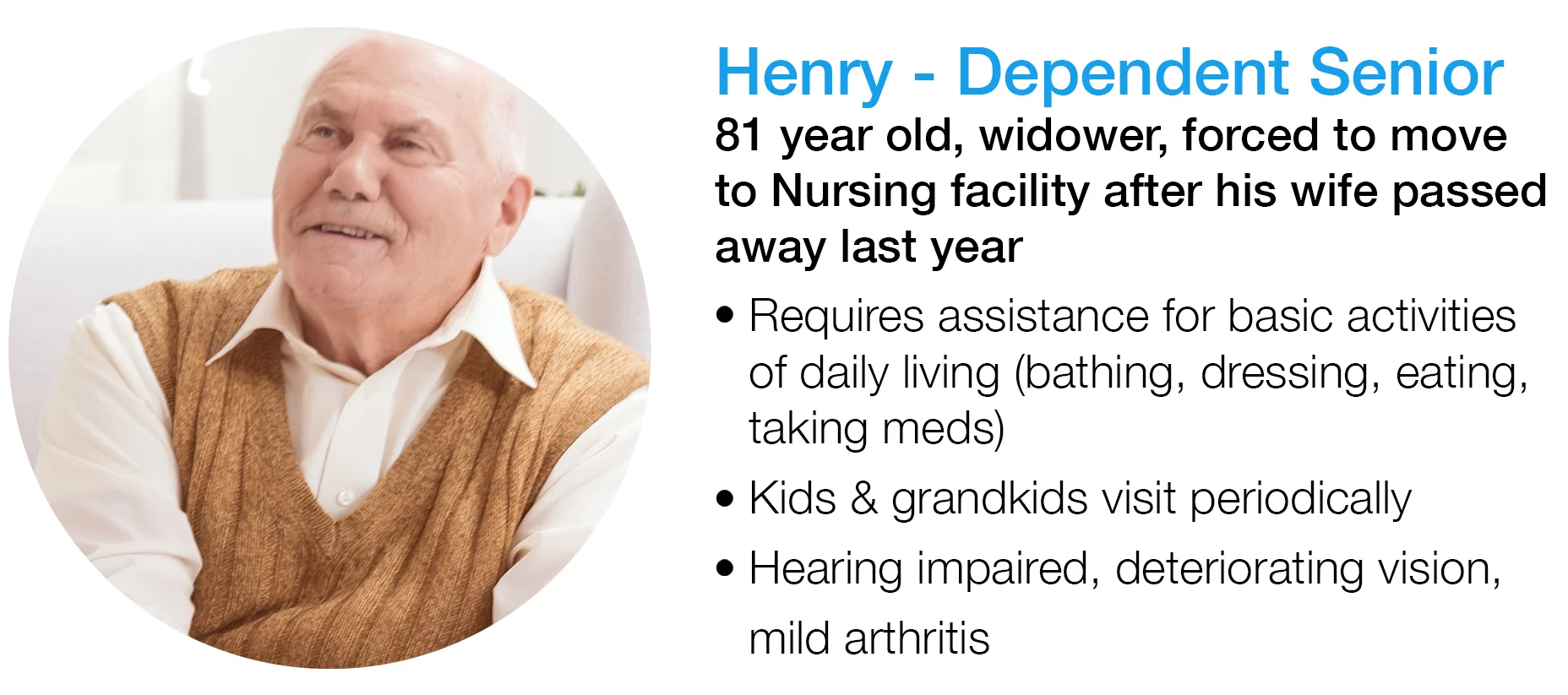 Henry - Dependent Senior

81 year old, widower, forced to move to Nursing facility after his wife passed away last year

• Requires assistance for basic activities of daily living (bathing, dressing, eating, taking meds)

• Kids & grandkids visit periodically

• Hearing impaired, deteriorating vision, mild arthritis